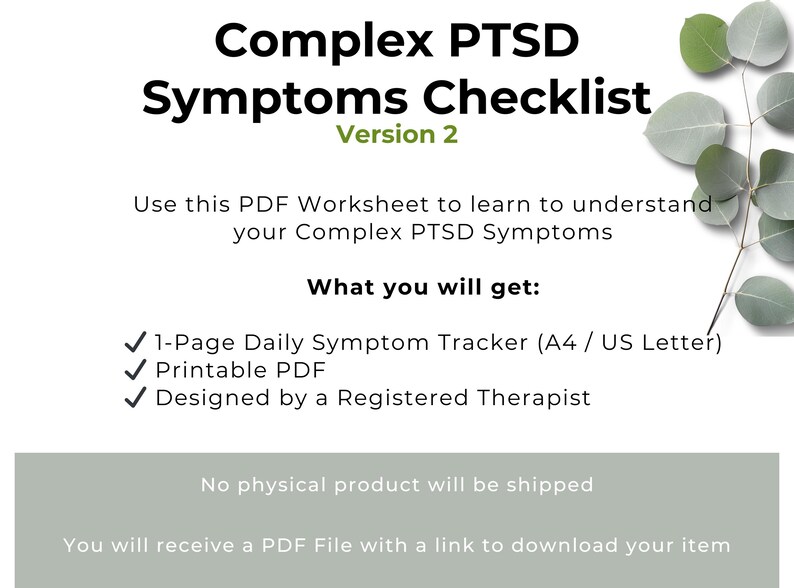 Complex PTSD Symptoms Checklist
Version 2

Use this PDF Worksheet to learn to understand your Complex PTSD Symptoms

What you will get:

✓ 1-Page Daily Symptom Tracker (A4 / US Letter)
✓ Printable PDF
✓ Designed by a Registered Therapist

No physical product will be shipped

You will receive a PDF File with a link to download your item